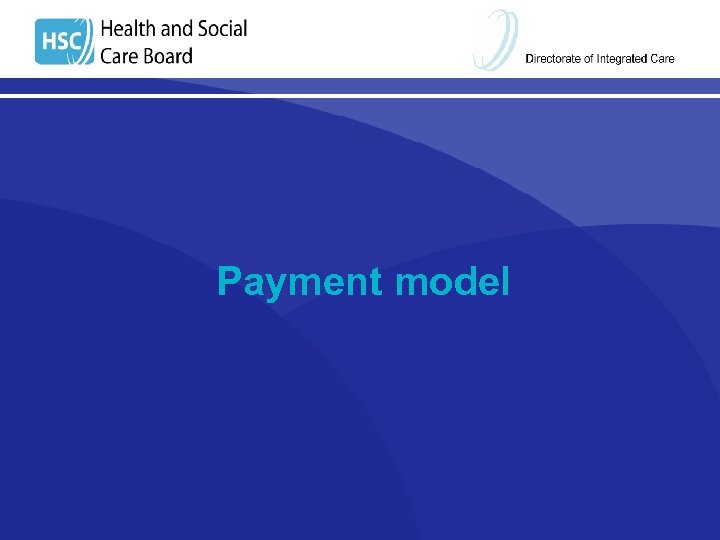 HSC Health and Social Care Board

Directorate of Integrated Care

Payment model